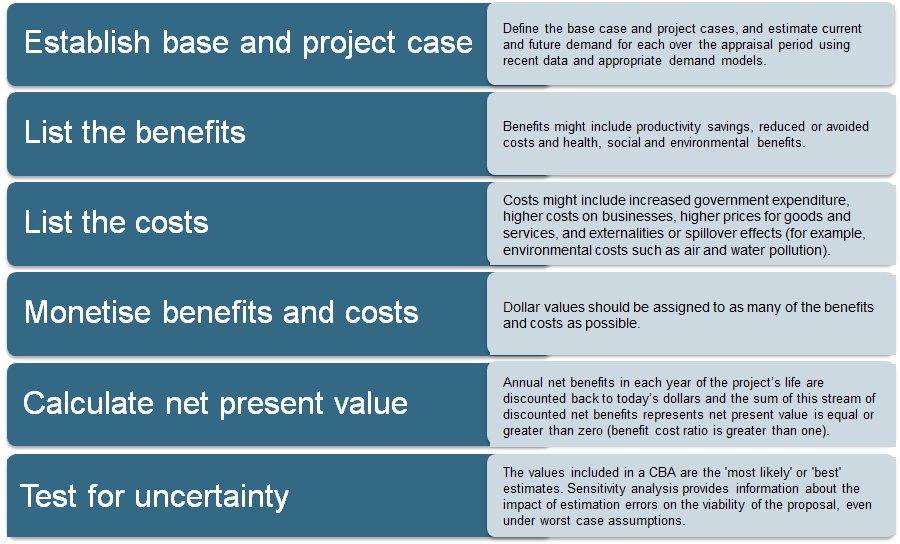 Establish base and project case

Define the base case and project cases, and estimate current and future demand for each over the appraisal period using recent data and appropriate demand models.

List the benefits

Benefits might include productivity savings, reduced or avoided costs and health, social and environmental benefits.

List the costs

Costs might include increased government expenditure, higher costs on businesses, higher prices for goods and services, and externalities or spillover effects (for example, environmental costs such as air and water pollution).

Monetise benefits and costs

Dollar values should be assigned to as many of the benefits and costs as possible.

Calculate net present value

Annual net benefits in each year of the project's life are discounted back to today's dollars and the sum of this stream of discounted net benefits represents net present value is equal or greater than zero (benefit cost ratio is greater than one).

Test for uncertainty

The values included in a CBA are the 'most likely' or 'best' estimates. Sensitivity analysis provides information about the impact of estimation errors on the viability of the proposal, even under worst case assumptions.